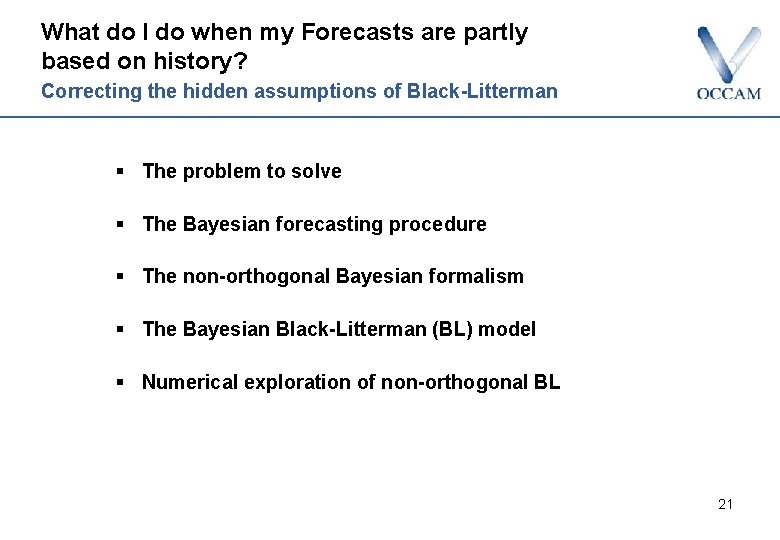 What do I do when my Forecasts are partly based on history?
Correcting the hidden assumptions of Black-Litterman

OCCAM

▪ The problem to solve

▪ The Bayesian forecasting procedure

▪ The non-orthogonal Bayesian formalism

▪ The Bayesian Black-Litterman (BL) model

▪ Numerical exploration of non-orthogonal BL

21